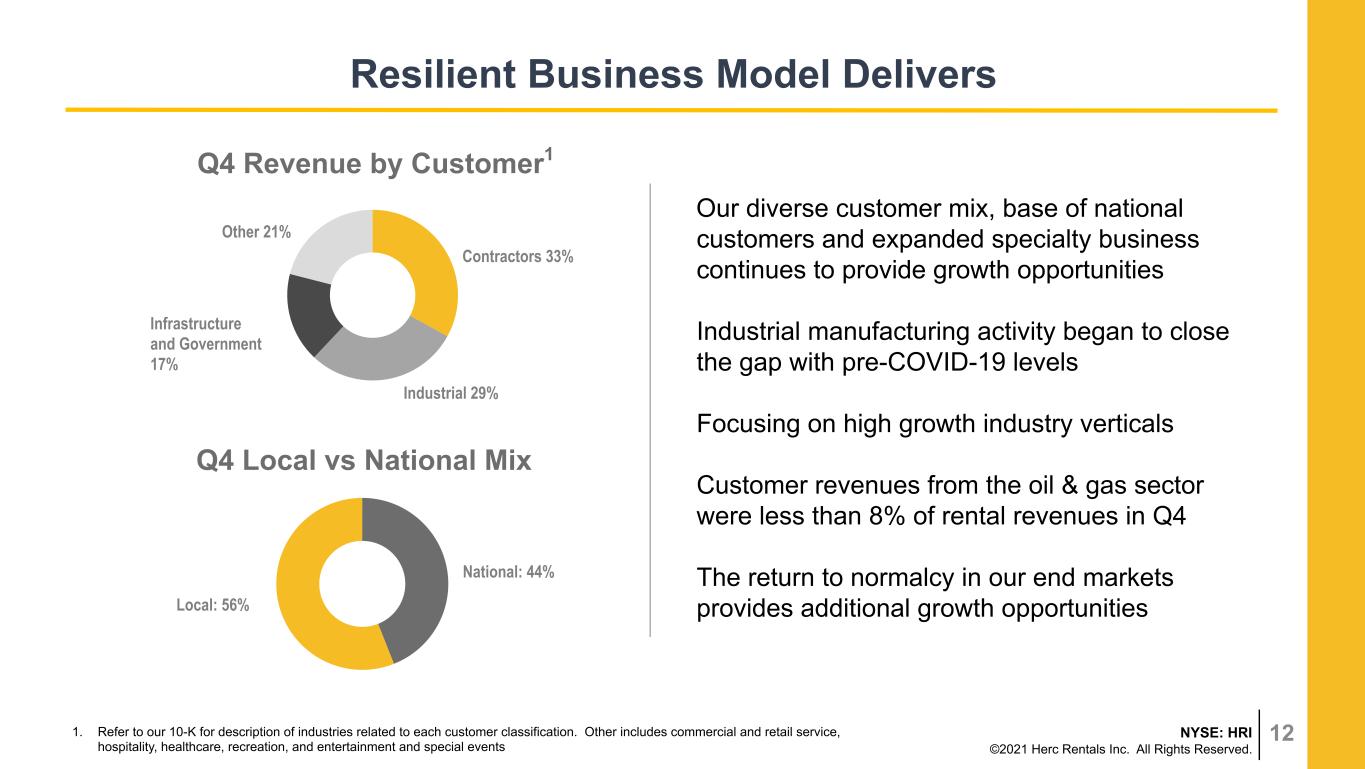 Resilient Business Model Delivers

Q4 Revenue by Customer$^{1}$

Other 21%

Contractors 33%

Infrastructure
and Government
17%

Industrial 29%

Q4 Local vs National Mix

National: 44%

Local: 56%

Our diverse customer mix, base of national customers and expanded specialty business continues to provide growth opportunities

Industrial manufacturing activity began to close the gap with pre-COVID-19 levels

Focusing on high growth industry verticals

Customer revenues from the oil & gas sector were less than 8% of rental revenues in Q4

The return to normalcy in our end markets provides additional growth opportunities

1. Refer to our 10-K for description of industries related to each customer classification. Other includes commercial and retail service, hospitality, healthcare, recreation, and entertainment and special events

NYSE: HRI
©2021 Herc Rentals Inc. All Rights Reserved.

12